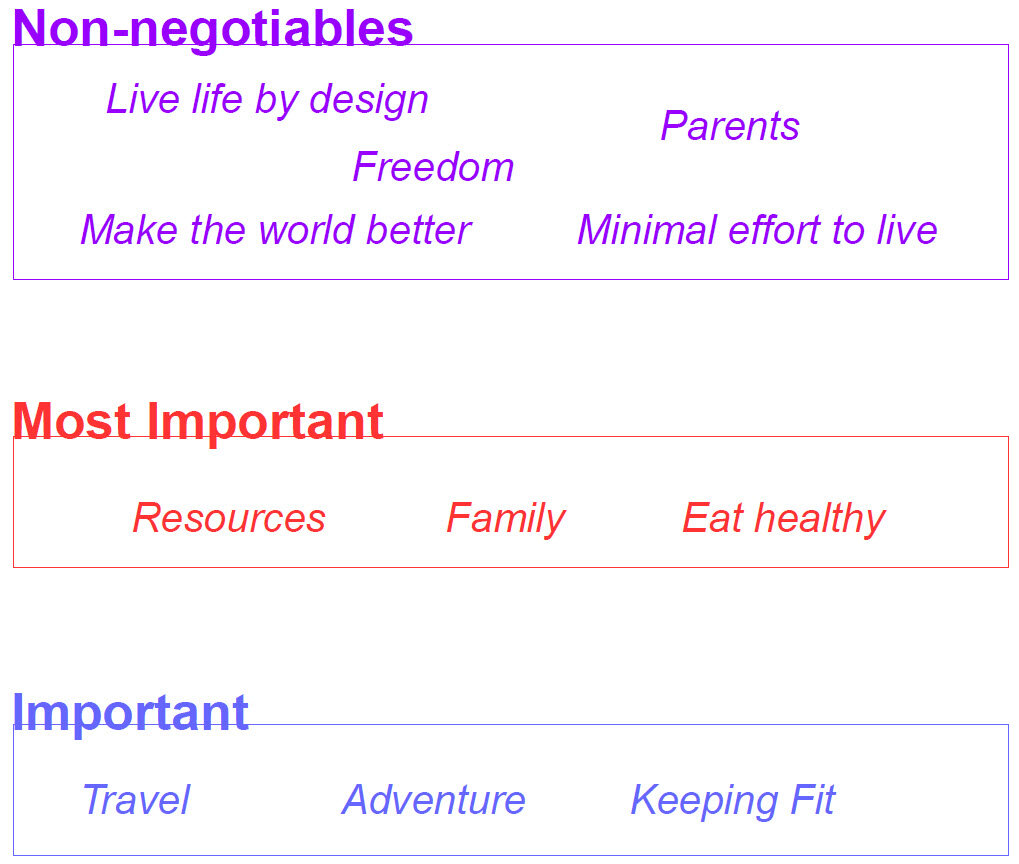 Non-negotiables

Live life by design

Parents

Freedom

Make the world better

Minimal effort to live

Most Important

Resources

Family

Eat healthy

Important

Travel

Adventure

Keeping Fit